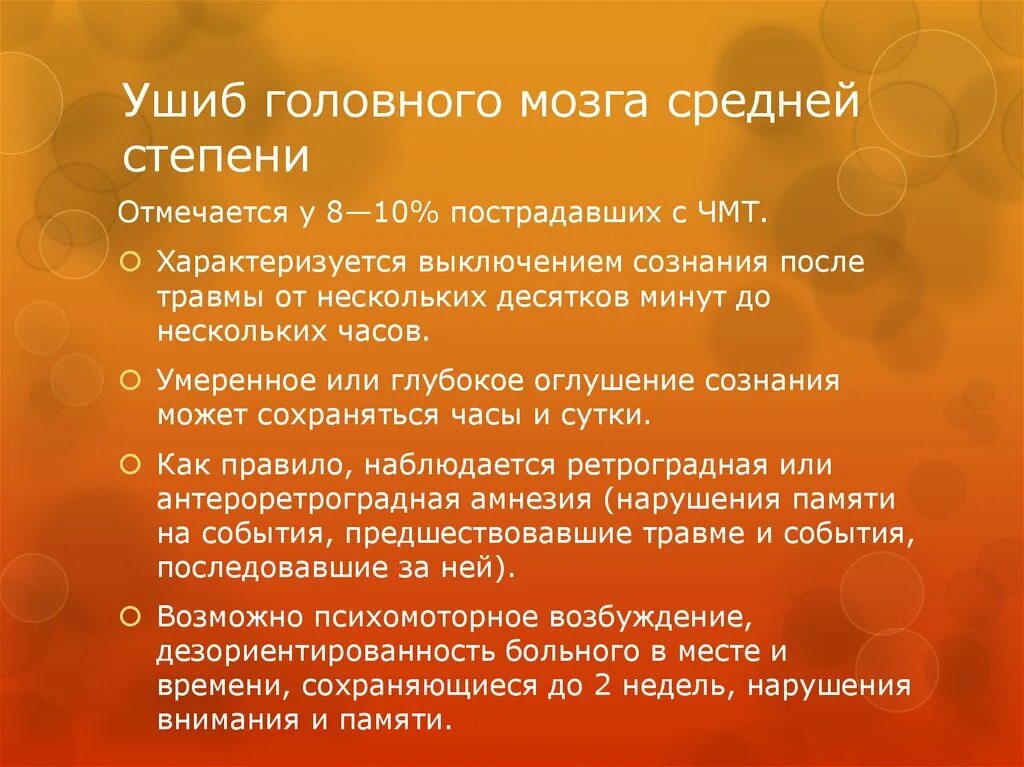 Ушиб головного мозга средней степени

Отмечается у 8—10% пострадавших с ЧМТ.

Характеризуется выключением сознания после травмы от нескольких десятков минут до нескольких часов.

Умеренное или глубокое оглушение сознания может сохраняться часы и сутки.

Как правило, наблюдается ретроградная или антероретроградная амнезия (нарушения памяти на события, предшествовавшие травме и события, последовавшие за ней).

Возможно психомоторное возбуждение, дезориентированность больного в месте и времени, сохраняющиеся до 2 недель, нарушения внимания и памяти.